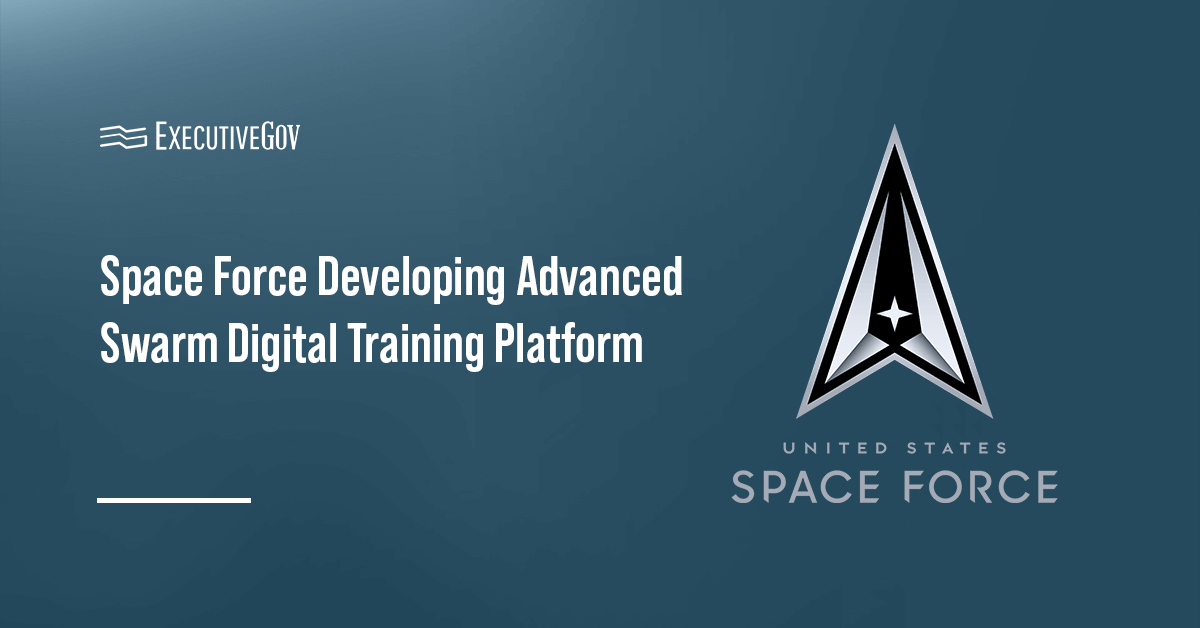 ExecutiveGov

Space Force Developing Advanced Swarm Digital Training Platform

UNITED STATES
SPACE FORCE